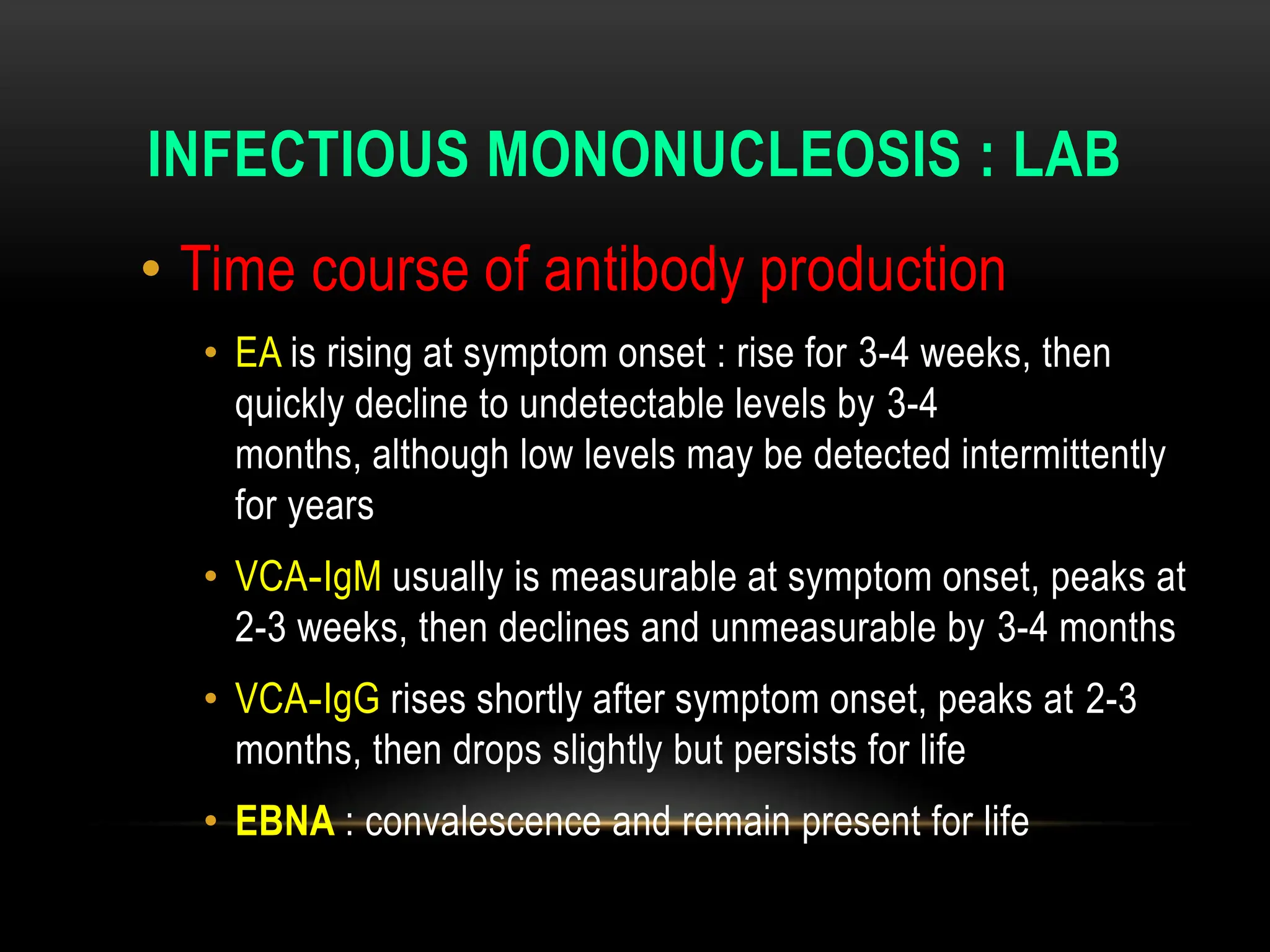 INFECTIOUS MONONUCLEOSIS : LAB

• Time course of antibody production

• EA is rising at symptom onset : rise for 3-4 weeks, then quickly decline to undetectable levels by 3-4 months, although low levels may be detected intermittently for years

• VCA-IgM usually is measurable at symptom onset, peaks at 2-3 weeks, then declines and unmeasurable by 3-4 months

• VCA-IgG rises shortly after symptom onset, peaks at 2-3 months, then drops slightly but persists for life

• EBNA : convalescence and remain present for life